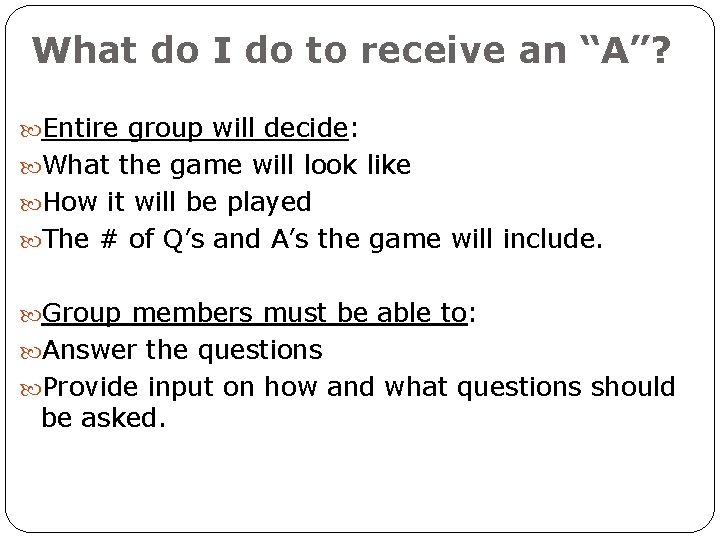 What do I do to receive an “A”?

Entire group will decide:
What the game will look like
How it will be played
The # of Q’s and A’s the game will include.

Group members must be able to:
Answer the questions
Provide input on how and what questions should be asked.